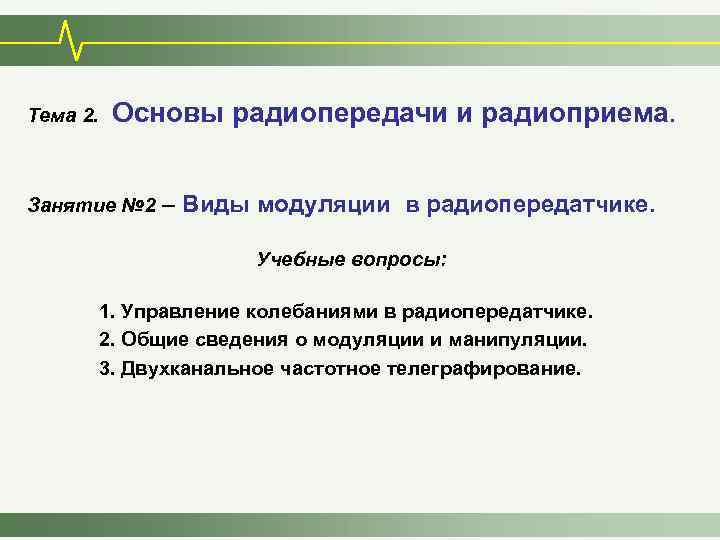 Тема 2. Основы радиопередачи и радиоприема.

Занятие №2 – Виды модуляции в радиопередатчике.

Учебные вопросы:

1. Управление колебаниями в радиопередатчике.
2. Общие сведения о модуляции и манипуляции.
3. Двухканальное частотное телеграфирование.